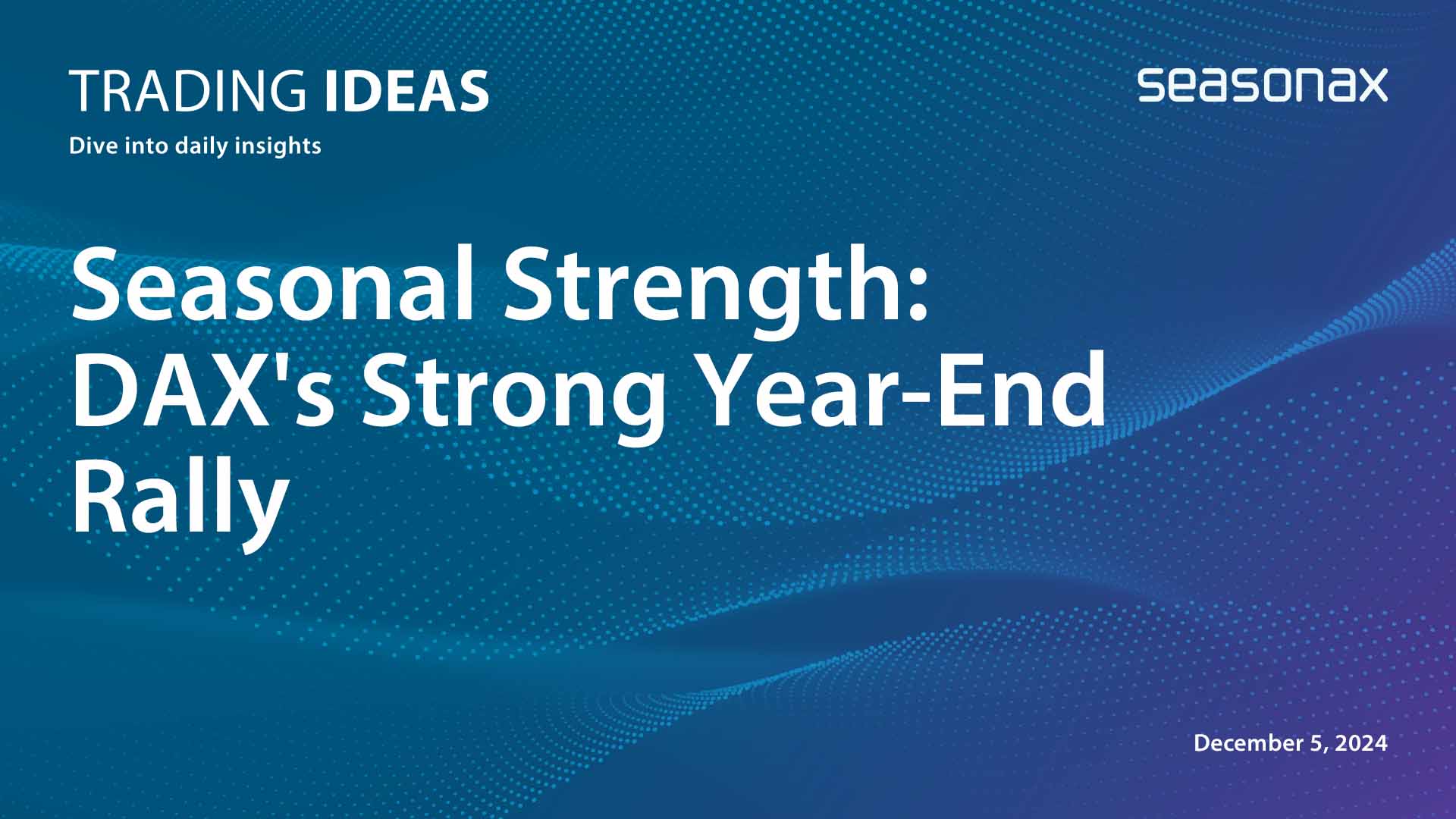 TRADING IDEAS

seasonax

Dive into daily insights

Seasonal Strength: DAX's Strong Year-End Rally

December 5, 2024